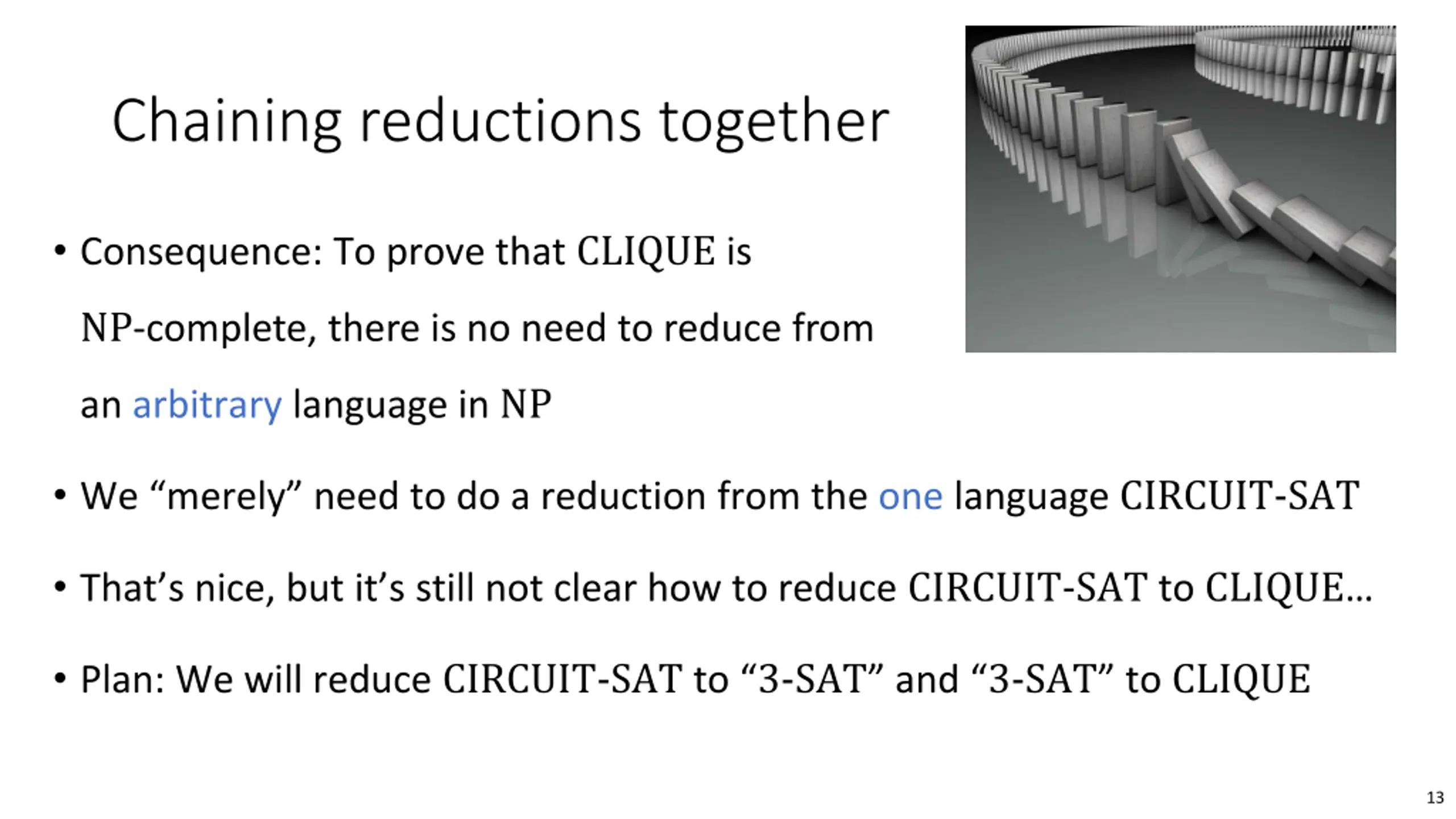 Chaining reductions together

• Consequence: To prove that CLIQUE is NP-complete, there is no need to reduce from an arbitrary language in NP

• We “merely” need to do a reduction from the one language CIRCUIT-SAT

• That’s nice, but it’s still not clear how to reduce CIRCUIT-SAT to CLIQUE…

• Plan: We will reduce CIRCUIT-SAT to “3-SAT” and “3-SAT” to CLIQUE

13